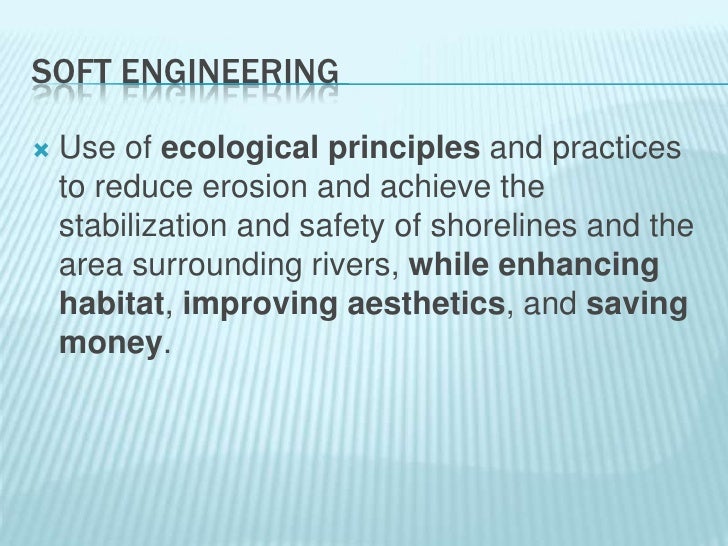 SOFT ENGINEERING

Use of ecological principles and practices to reduce erosion and achieve the stabilization and safety of shorelines and the area surrounding rivers, while enhancing habitat, improving aesthetics, and saving money.